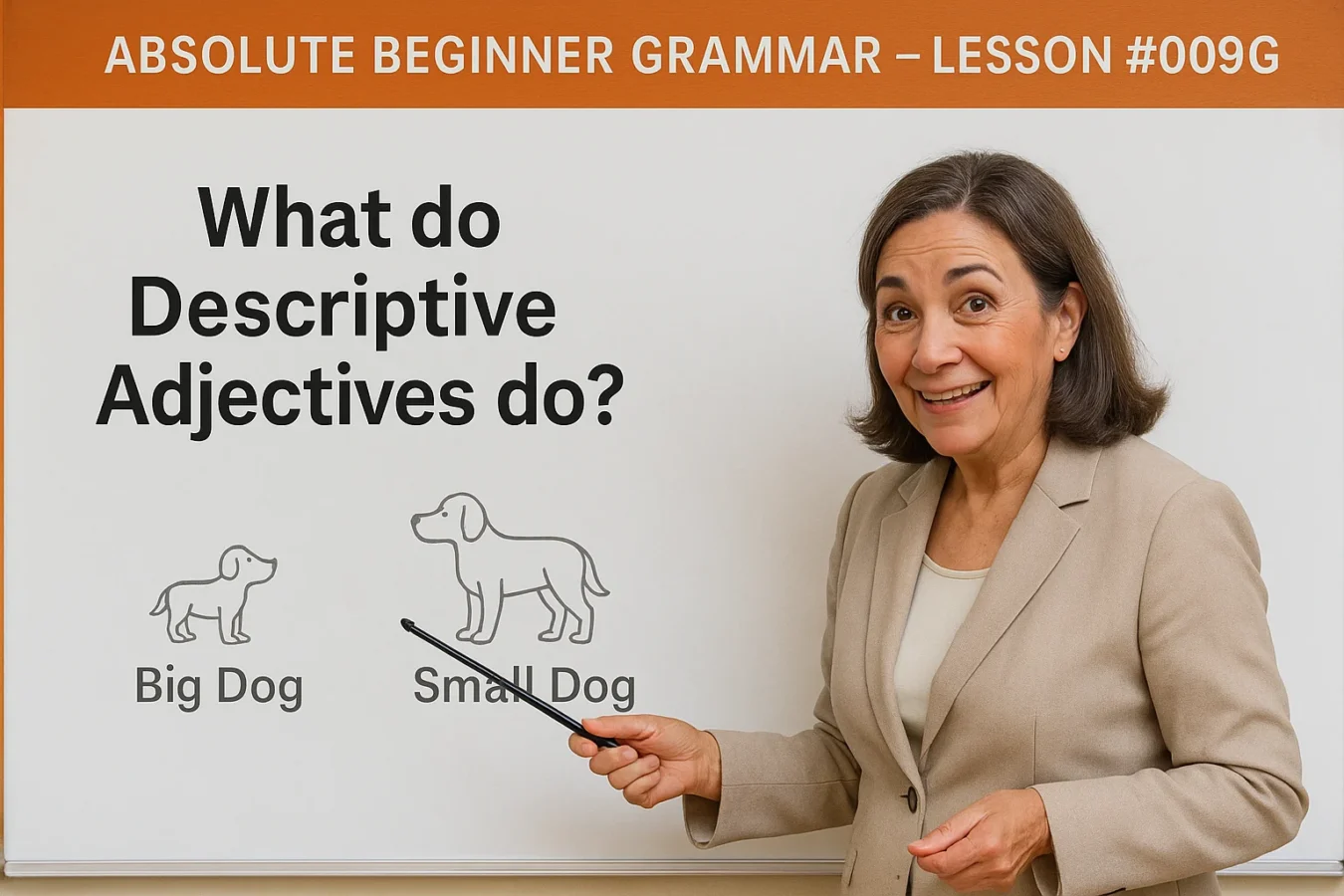 ABSOLUTE BEGINNER GRAMMAR – LESSON #009G

What do Descriptive Adjectives do?

Big Dog

Small Dog